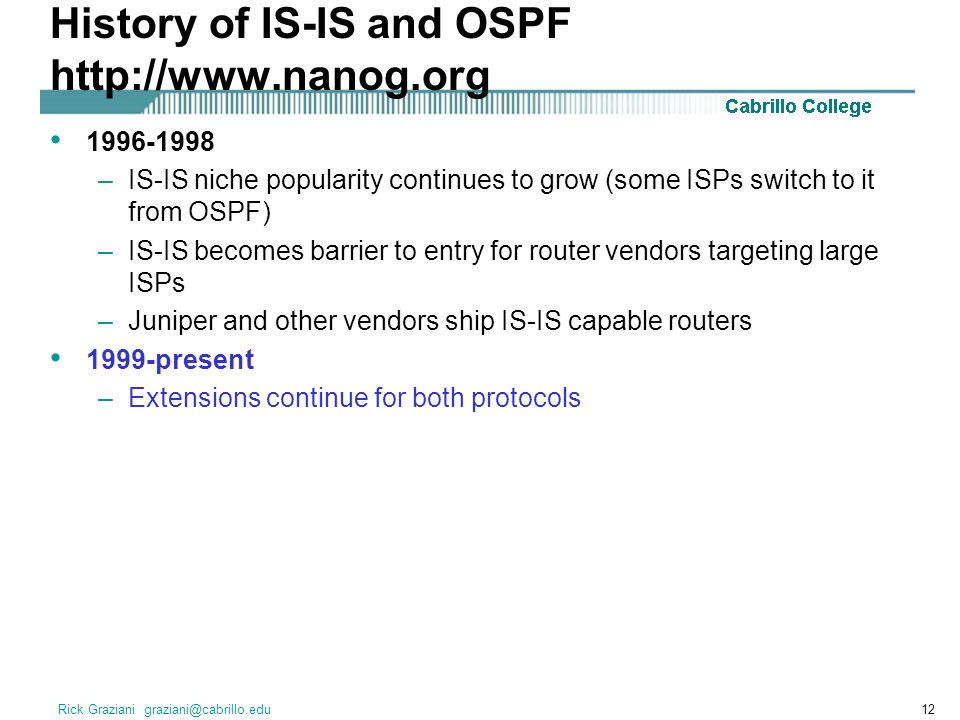 History of IS-IS and OSPF
http://www.nanog.org

Cabrillo College

• 1996-1998
– IS-IS niche popularity continues to grow (some ISPs switch to it from OSPF)
– IS-IS becomes barrier to entry for router vendors targeting large ISPs
– Juniper and other vendors ship IS-IS capable routers
• 1999-present
– Extensions continue for both protocols

Rick Graziani graziani@cabrillo.edu

12